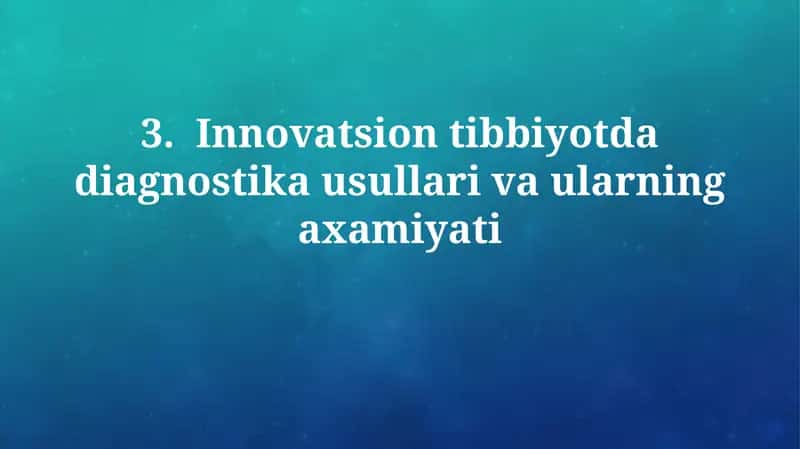 3. Innovatsion tibbiyotda diagnostika usullari va ularning axamiyati